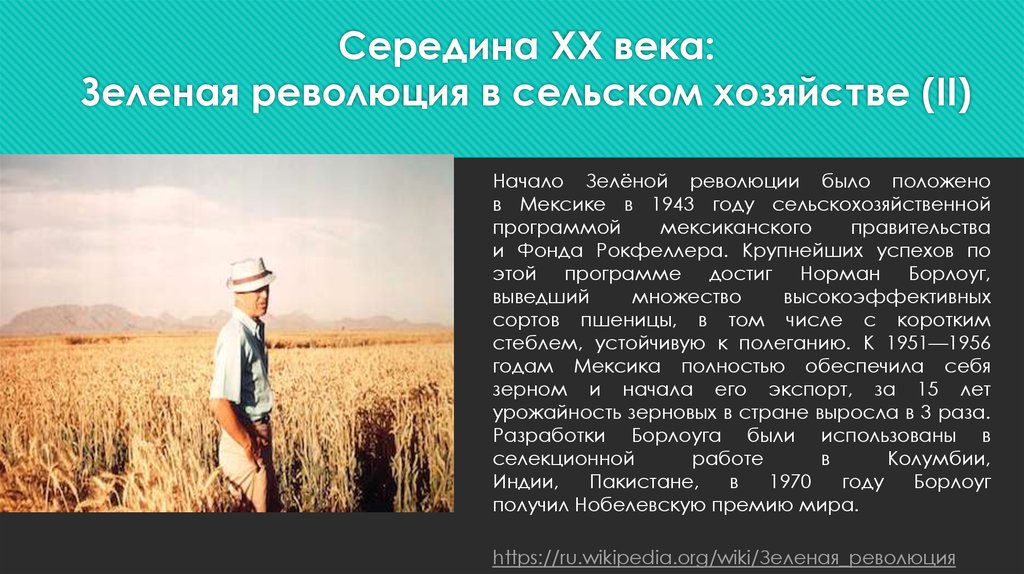 Середина XX века:
Зеленая революция в сельском хозяйстве (II)

Начало Зелёной революции было положено в Мексике в 1943 году сельскохозяйственной программой мексиканского правительства и Фонда Рокфеллера. Крупнейших успехов по этой программе достиг Норман Борлоуг, выведший множество высокоэффективных сортов пшеницы, в том числе с коротким стеблем, устойчивую к полеганию. К 1951—1956 годам Мексика полностью обеспечила себя зерном и начала его экспорт, за 15 лет урожайность зерновых в стране выросла в 3 раза. Разработки Борлоуга были использованы в селекционной работе в Колумбии, Индии, Пакистане, в 1970 году Борлоуг получил Нобелевскую премию мира.

https://ru.wikipedia.org/wiki/Зеленая_революция